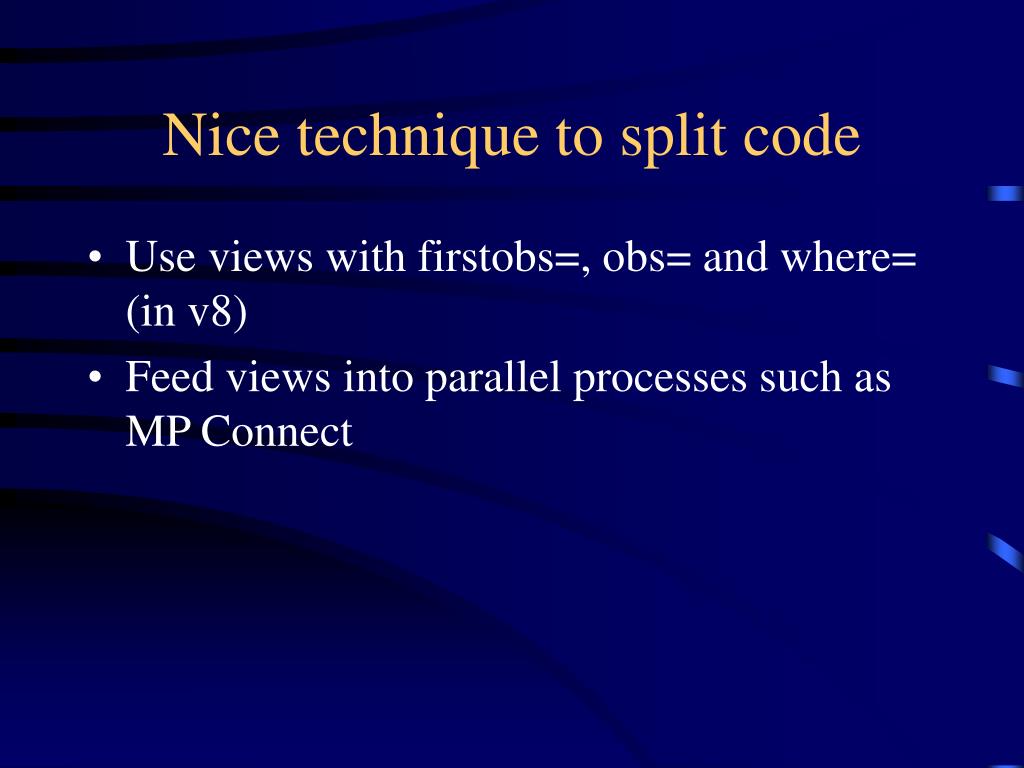 Nice technique to split code

• Use views with firstobs=, obs= and where= (in v8)
• Feed views into parallel processes such as MP Connect